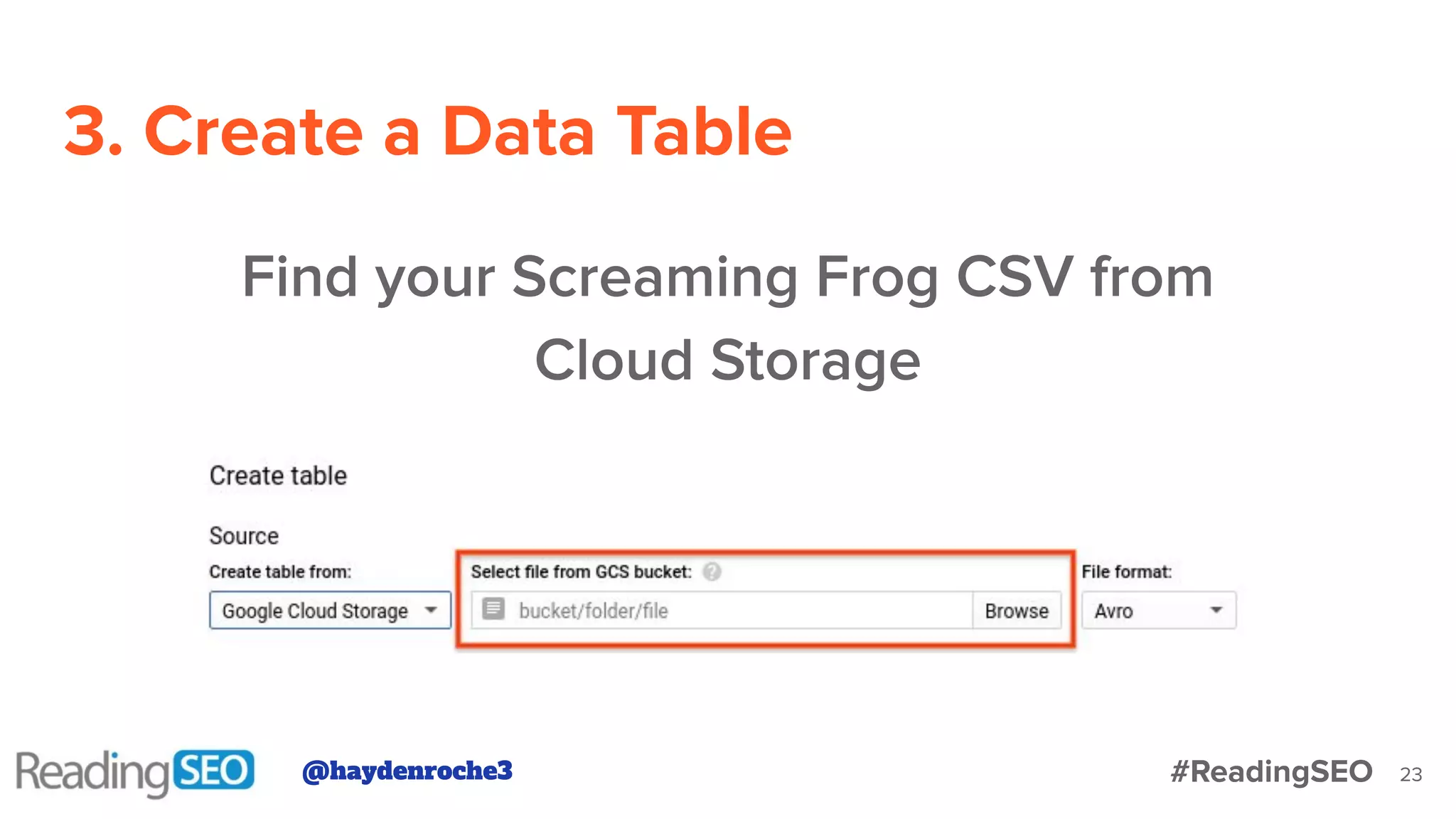 3. Create a Data Table

Find your Screaming Frog CSV from Cloud Storage

Create table

Source

Create table from:

Google Cloud Storage

Select file from GCS bucket:

bucket/folder/file

Browse

File format:

Avro

ReadingSEO

@haydenroche3

#ReadingSEO

23